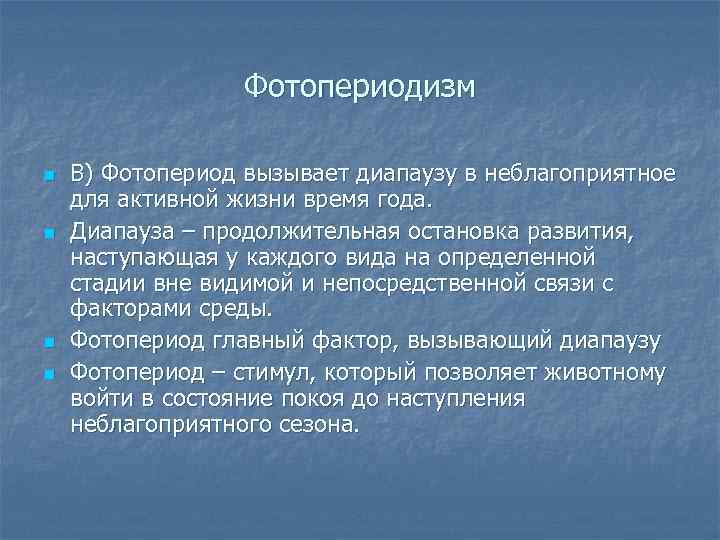 Фотопериодизм

В) Фотопериод вызывает диапаузу в неблагоприятное для активной жизни время года.

Диапауза – продолжительная остановка развития, наступающая у каждого вида на определенной стадии вне видимой и непосредственной связи с факторами среды.

Фотопериод главный фактор, вызывающий диапаузу

Фотопериод – стимул, который позволяет животному войти в состояние покоя до наступления неблагоприятного сезона.